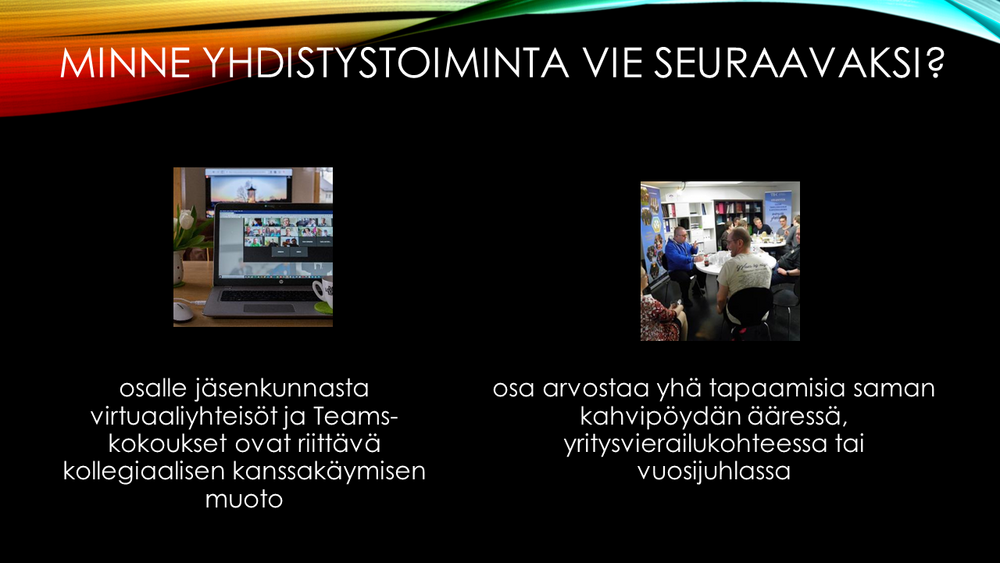 MINNE YHDISTYSTOIMINTA VIE SEURAAVAKSI?

osalle jäsenkunnasta virtuaaliyhteisöt ja Teams-kokoukset ovat riittävä kollegiaalisen kanssakäymisen muoto

osa arvostaa yhä tapaamisia saman kahvipöydän ääressä, yritysvierailukohteessa tai vuosijuhlassa